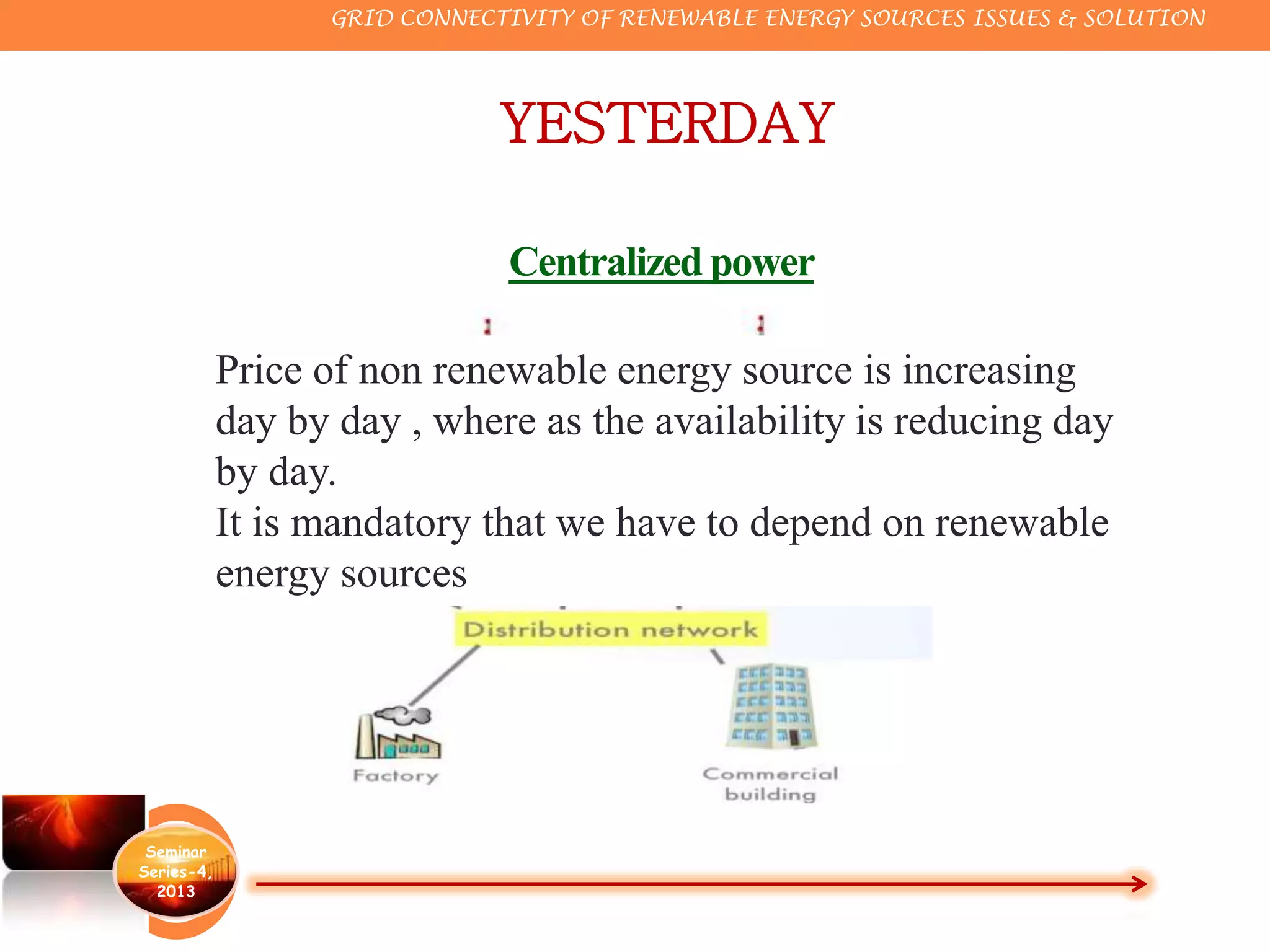 GRID CONNECTIVITY OF RENEWABLE ENERGY SOURCES ISSUES & SOLUTION

YESTERDAY

Centralized power

Price of non renewable energy source is increasing day by day , where as the availability is reducing day by day.
It is mandatory that we have to depend on renewable energy sources

Distribution network

Factory

Commercial building

Seminar Series-4, 2013